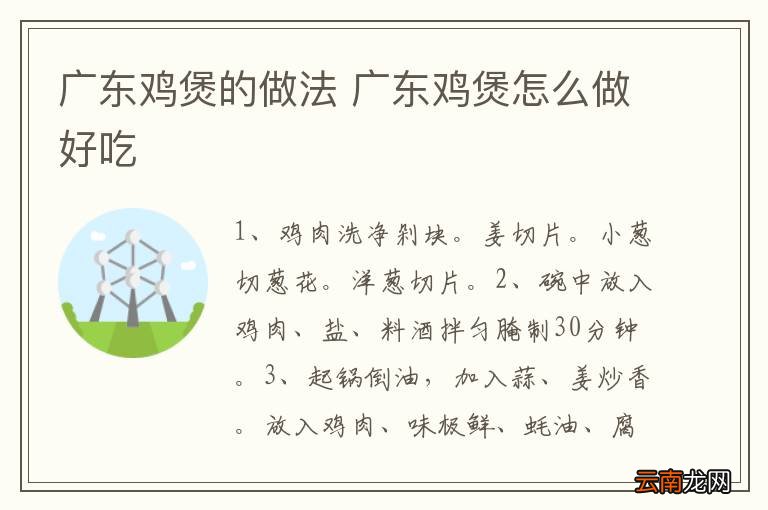 广东鸡煲的做法 广东鸡煲怎么做好吃

1、鸡肉洗净剁块。姜切片。小葱切葱花。洋葱切片。2、碗中放入鸡肉、盐、料酒拌匀腌制30分钟。3、起锅倒油，加入蒜、姜炒香。放入鸡肉、味极鲜、蚝油、腐

云南龙网